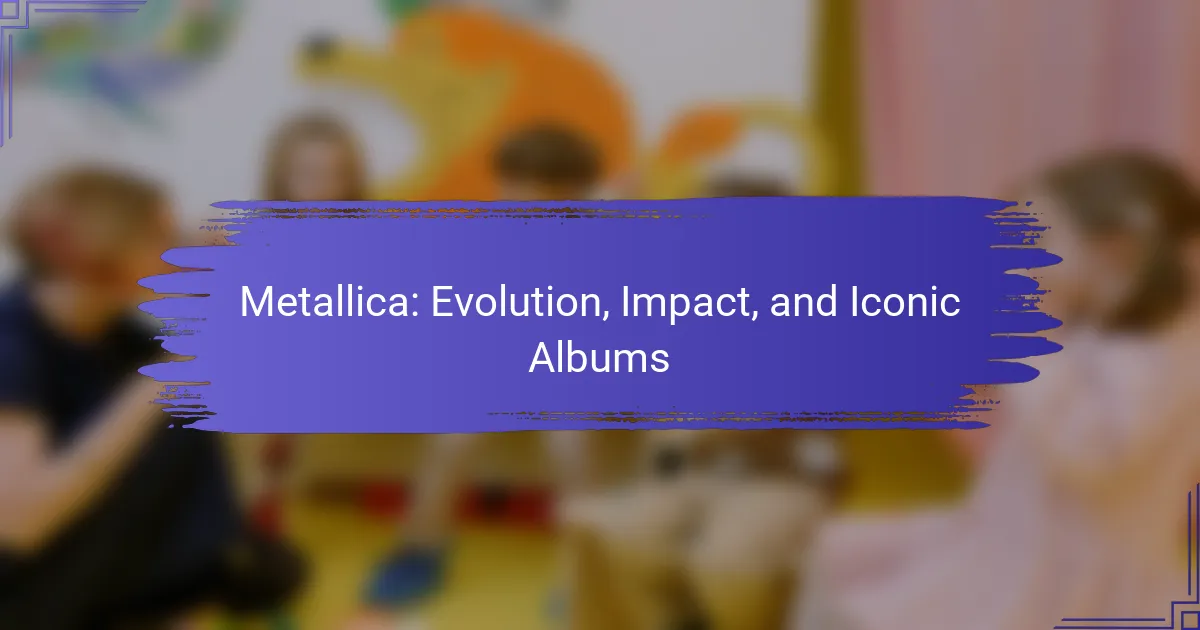 Metallica: Evolution, Impact, and Iconic Albums